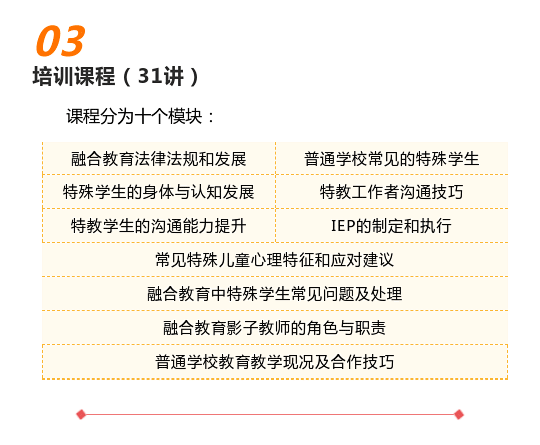 03

培训课程（31讲）

课程分为十个模块：

| 融合教育法律法规和发展 | 普通学校常见的特殊学生 |
|---|---|
| 特殊学生的身体与认知发展 | 特教工作者沟通技巧 |
| 特教学生的沟通能力提升 | IEP的制定和执行 |

常见特殊儿童心理特征和应对建议

融合教育中特殊学生常见问题及处理

融合教育影子教师的角色与职责

普通学校教育教学现况及合作技巧